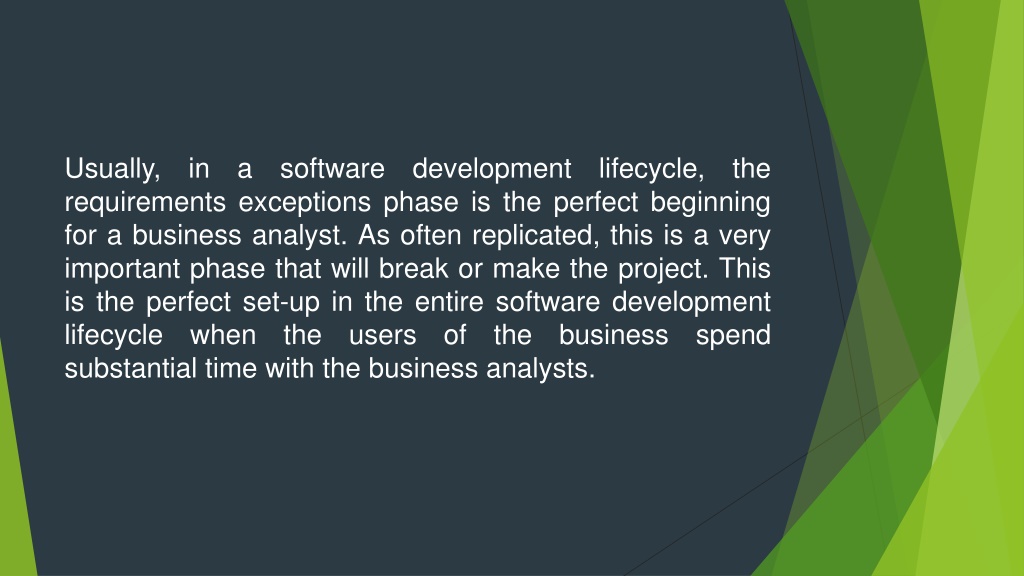 Usually, in a software development lifecycle, the requirements exceptions phase is the perfect beginning for a business analyst. As often replicated, this is a very important phase that will break or make the project. This is the perfect set-up in the entire software development lifecycle when the users of the business spend substantial time with the business analysts.